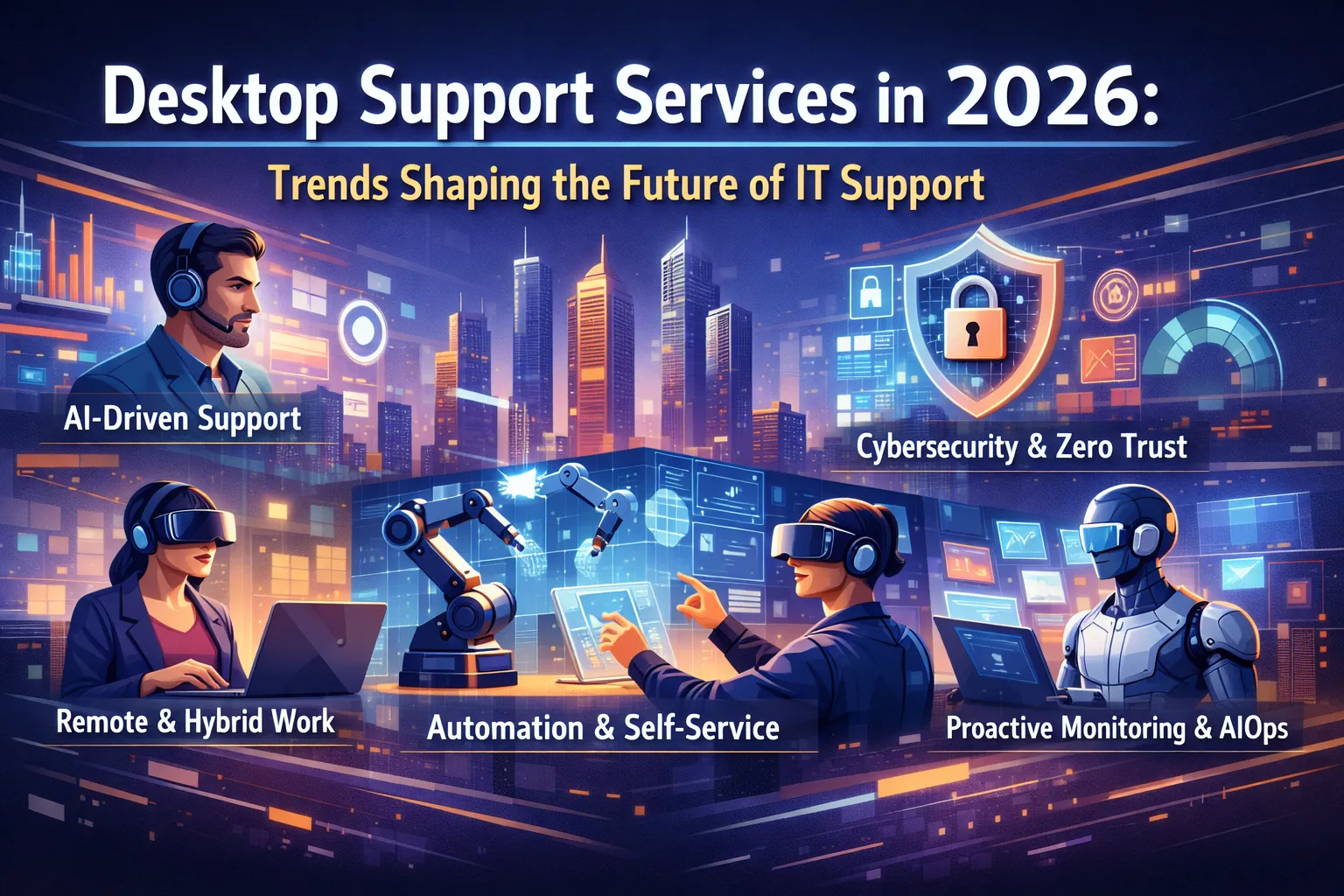 Desktop Support Services in 2026:

Trends Shaping the Future of IT Support

AI-Driven Support

Cybersecurity & Zero Trust

Remote & Hybrid Work

Automation & Self-Service

Proactive Monitoring & AIOps